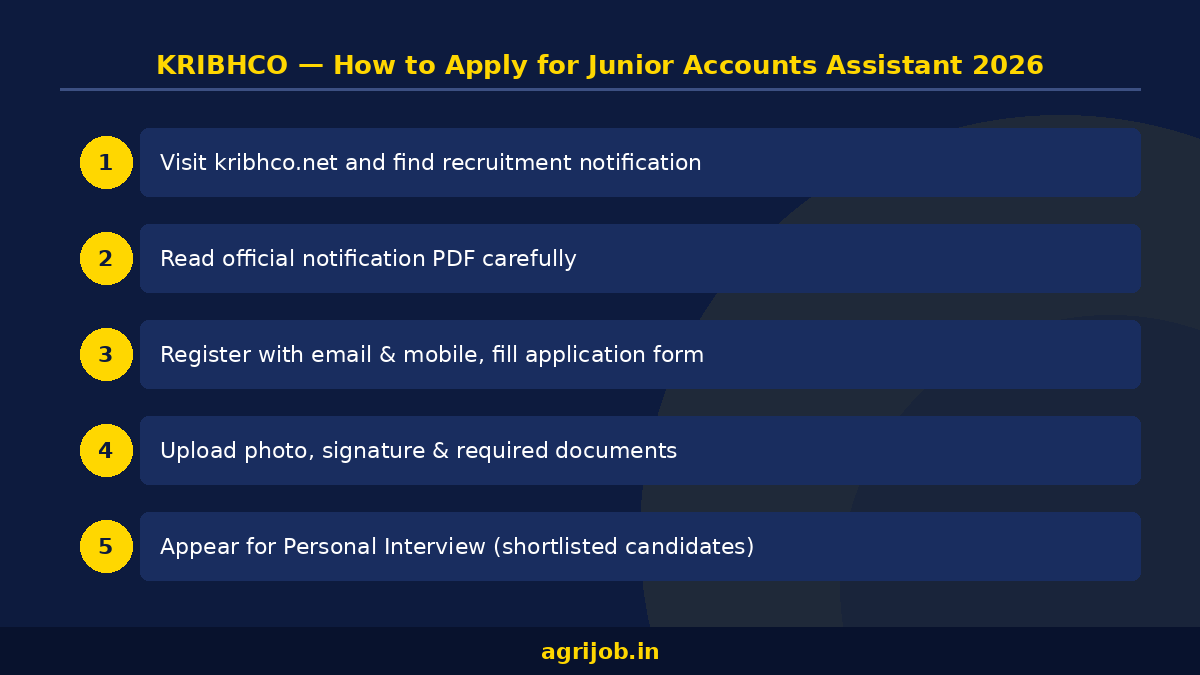 KRIBHCO — How to Apply for Junior Accounts Assistant 2026

1 Visit kribhco.net and find recruitment notification

2 Read official notification PDF carefully

3 Register with email & mobile, fill application form

4 Upload photo, signature & required documents

5 Appear for Personal Interview (shortlisted candidates)

agrijob.in